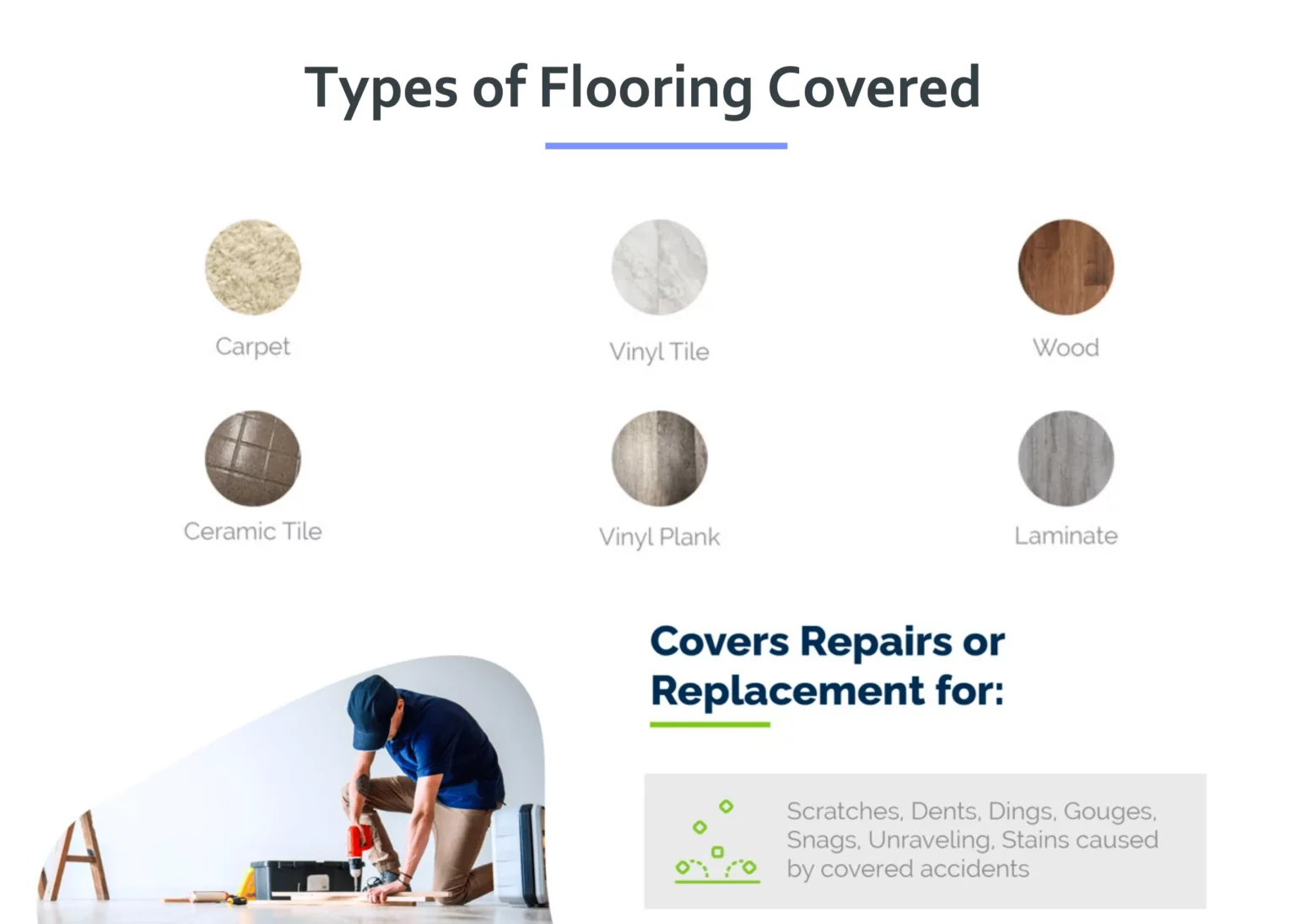 Types of Flooring Covered

Carpet

Vinyl Tile

Wood

Ceramic Tile

Vinyl Plank

Laminate

Covers Repairs or Replacement for:

Scratches, Dents, Dings, Gouges, Snags, Unraveling, Stains caused by covered accidents